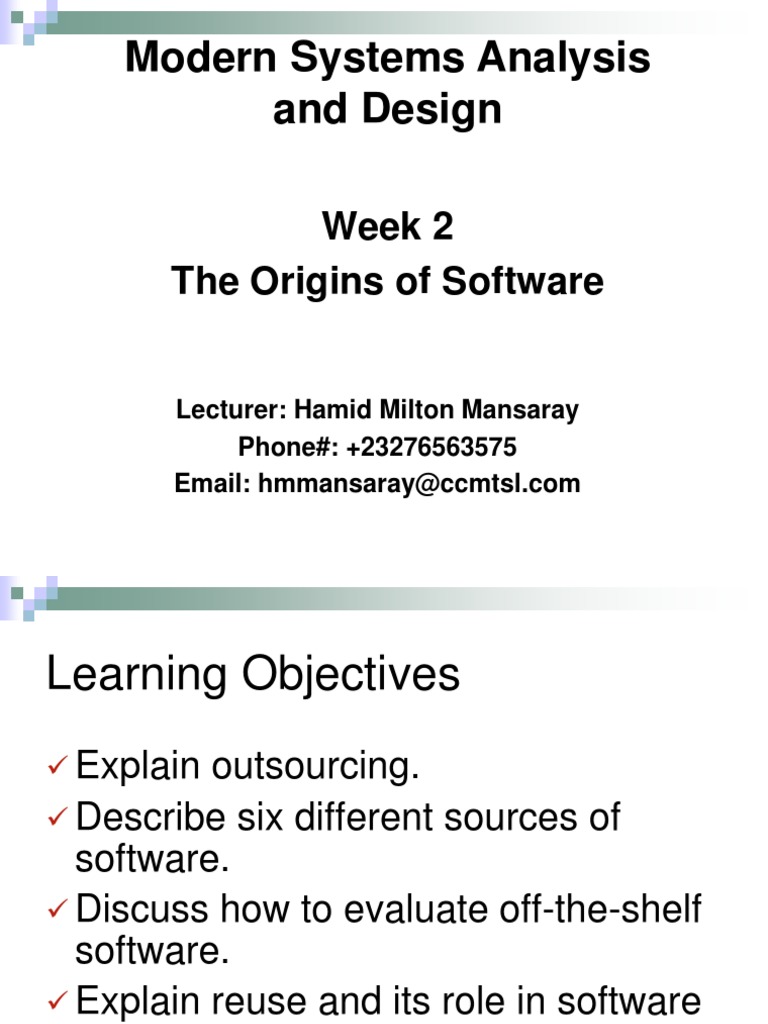 Modern Systems Analysis and Design

Week 2
The Origins of Software

Lecturer: Hamid Milton Mansaray
Phone#: +23276563575
Email: hmmansaray@ccmtsl.com

Learning Objectives

✓ Explain outsourcing.
✓ Describe six different sources of software.
✓ Discuss how to evaluate off-the-shelf software.
✓ Explain reuse and its role in software